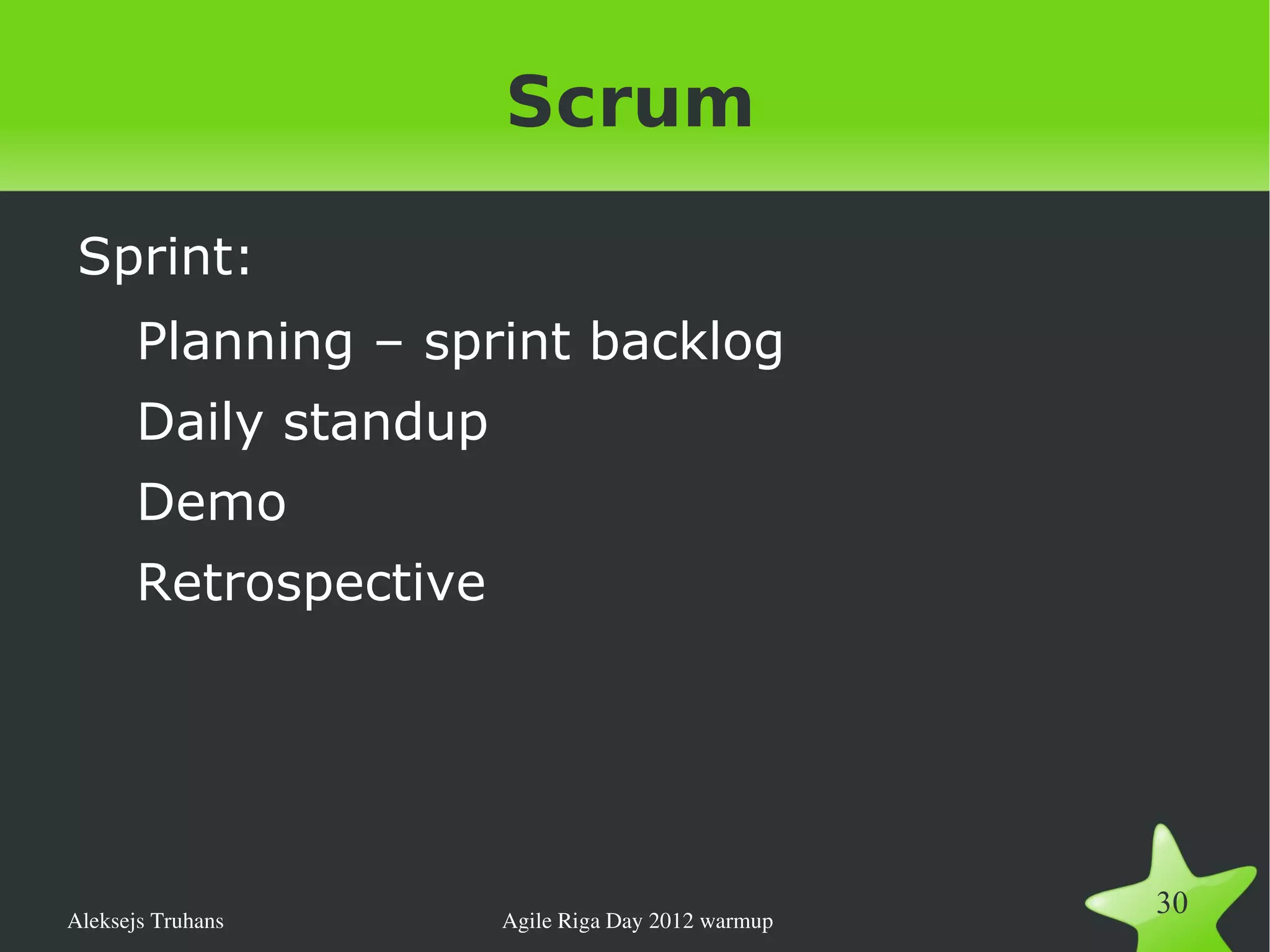 Scrum

Sprint:

Planning – sprint backlog

Daily standup

Demo

Retrospective

Aleksejs Truhans

Agile Riga Day 2012 warmup

30